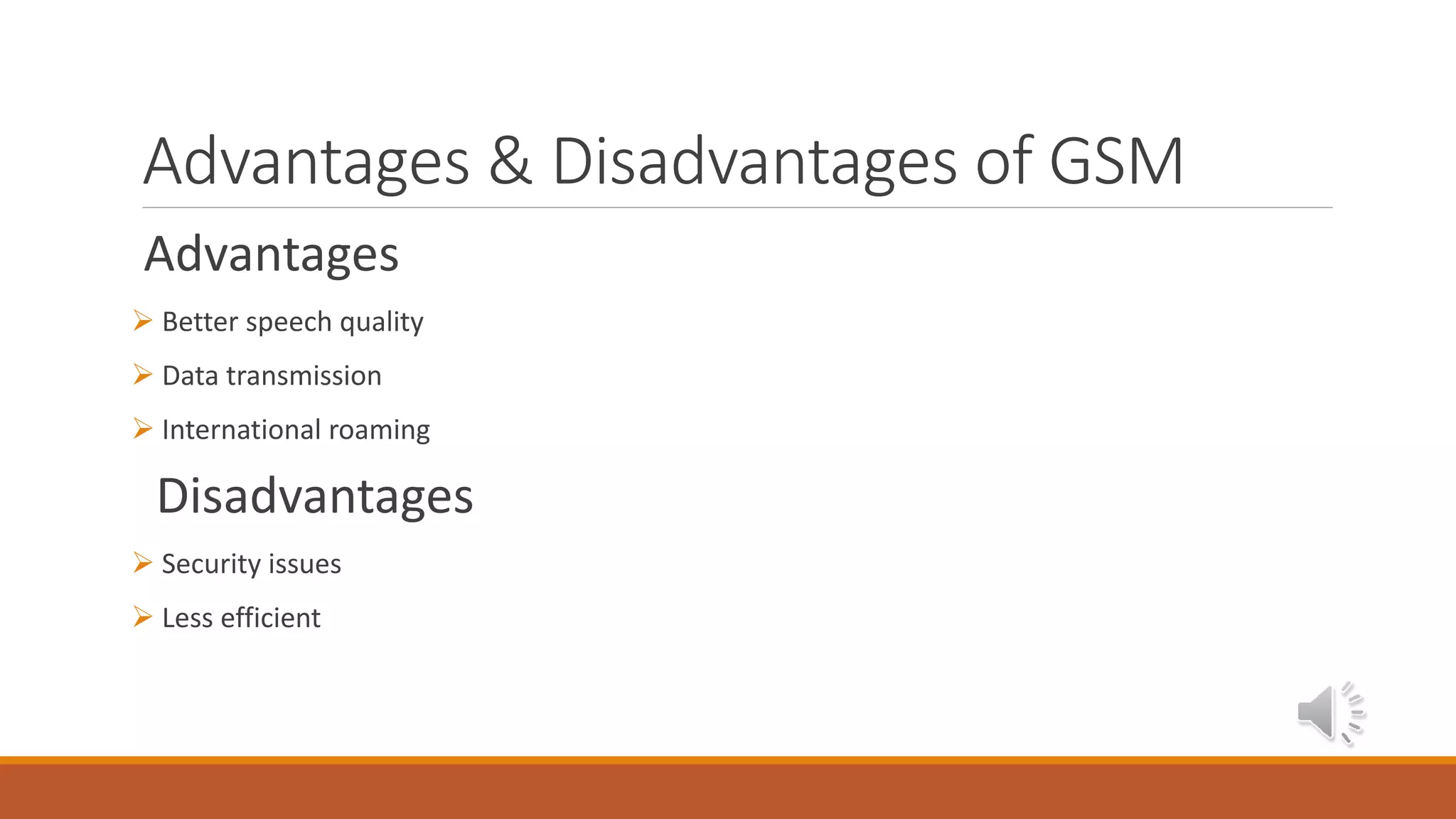 Advantages & Disadvantages of GSM

Advantages

➢ Better speech quality

➢ Data transmission

➢ International roaming

Disadvantages

➢ Security issues

➢ Less efficient